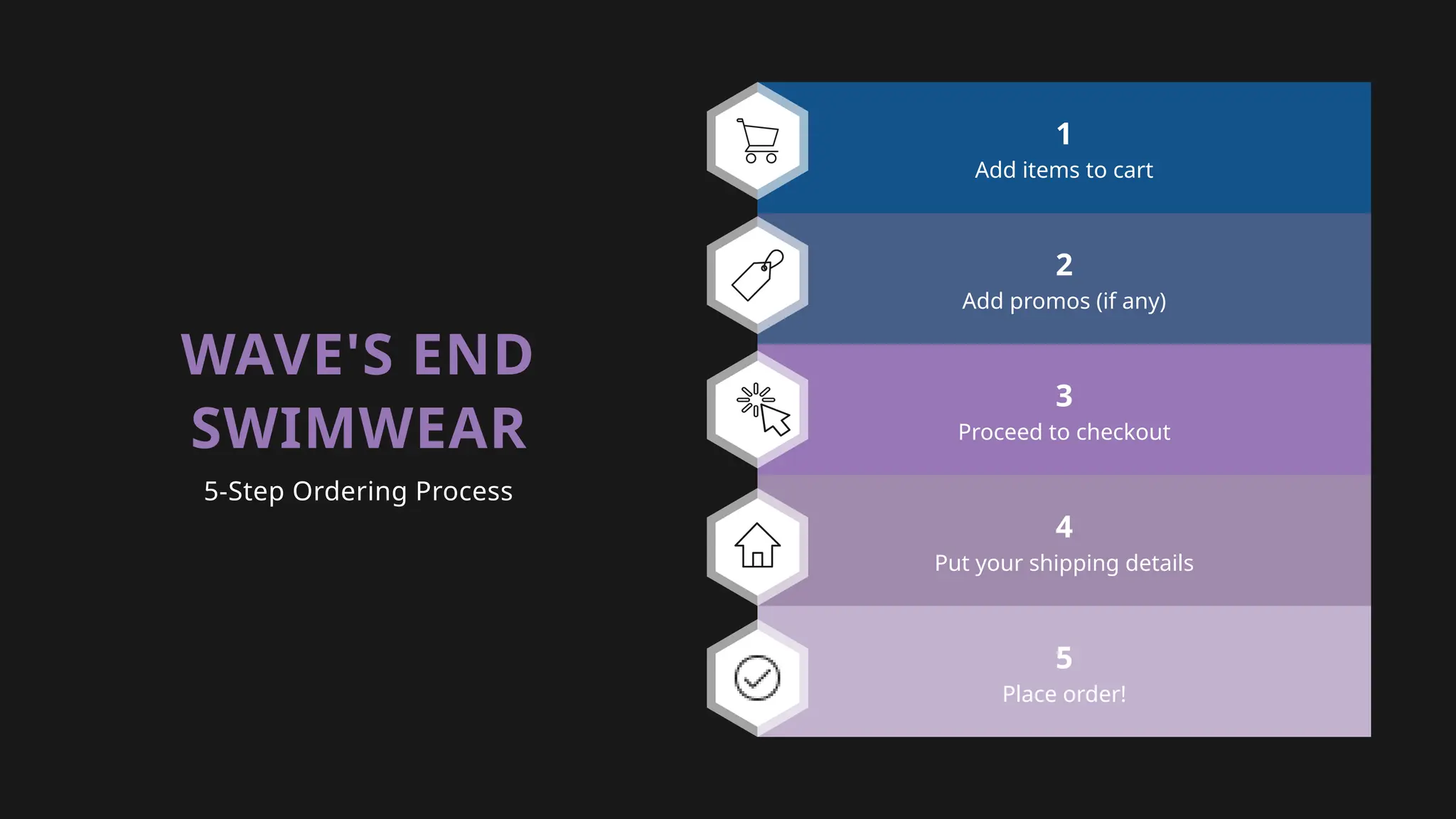 WAVE'S END SWIMWEAR

5-Step Ordering Process

1
Add items to cart

2
Add promos (if any)

3
Proceed to checkout

4
Put your shipping details

5
Place order!